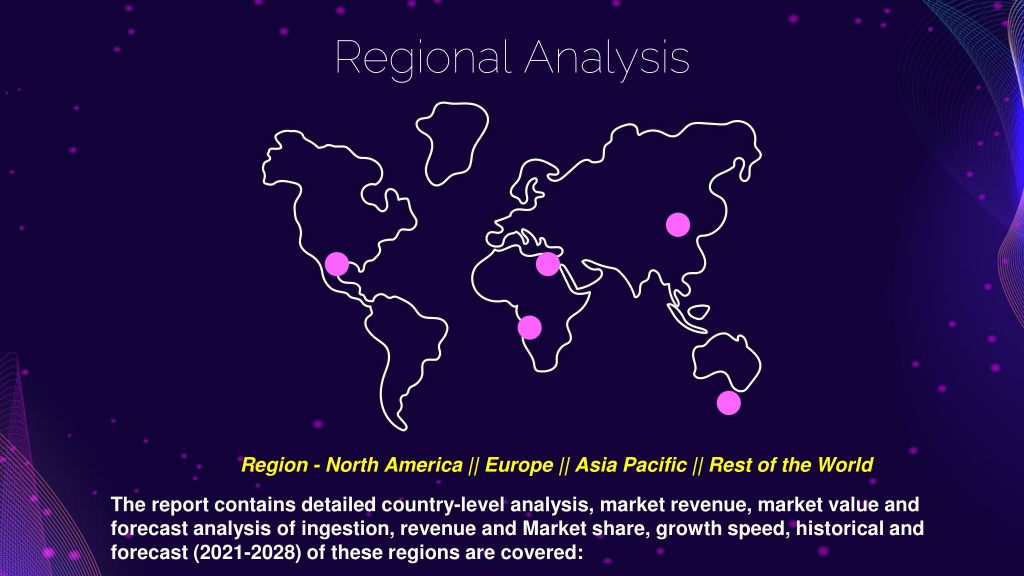 Regional Analysis

Region - North America || Europe || Asia Pacific || Rest of the World

The report contains detailed country-level analysis, market revenue, market value and forecast analysis of ingestion, revenue and Market share, growth speed, historical and forecast (2021-2028) of these regions are covered: